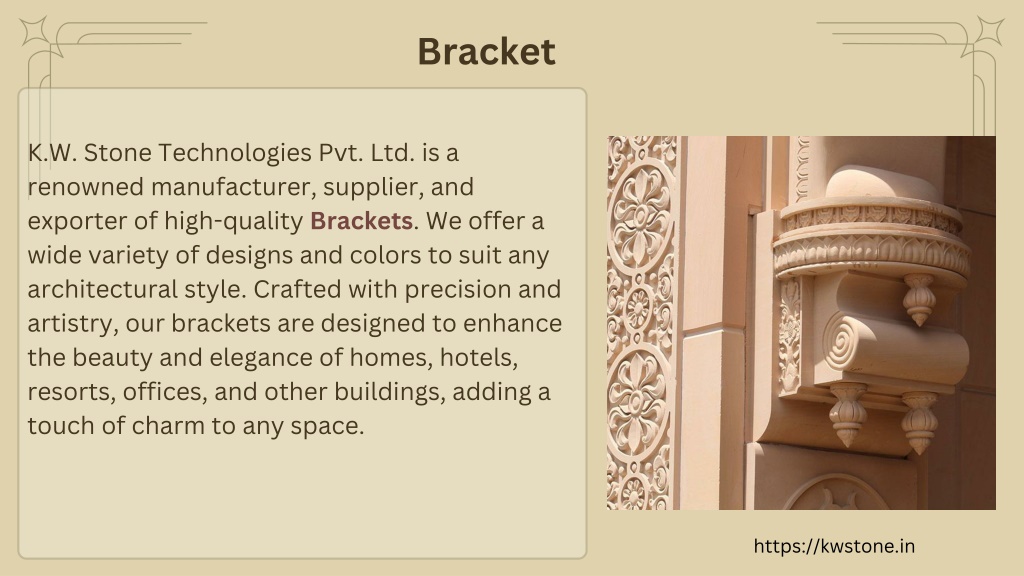 Bracket

K.W. Stone Technologies Pvt. Ltd. is a renowned manufacturer, supplier, and exporter of high-quality Brackets. We offer a wide variety of designs and colors to suit any architectural style. Crafted with precision and artistry, our brackets are designed to enhance the beauty and elegance of homes, hotels, resorts, offices, and other buildings, adding a touch of charm to any space.

https://kwstone.in